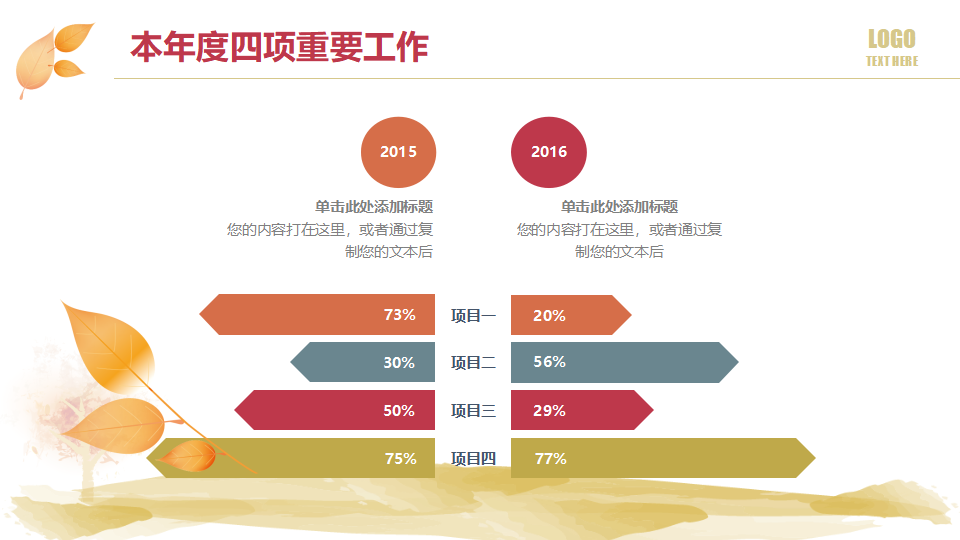 本年度四项重要工作

LOGO
TEXT HERE

2015

单击此处添加标题
您的内容打在这里，或者通过复制您的文本后

2016

单击此处添加标题
您的内容打在这里，或者通过复制您的文本后

73% 项目一 20%

30% 项目二 56%

50% 项目三 29%

75% 项目四 77%